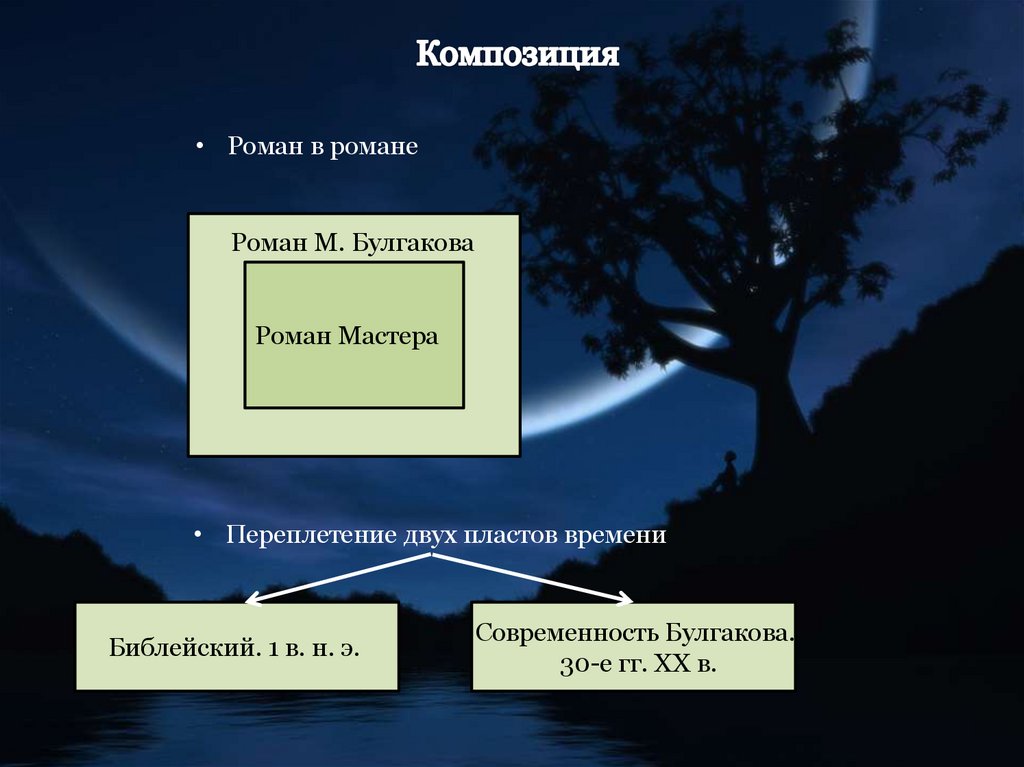 Композиция

• Роман в романе

Роман М. Булгакова

Роман Мастера

• Переплетение двух пластов времени

Библейский. 1 в. н. э.

Современность Булгакова. 30-е гг. XX в.